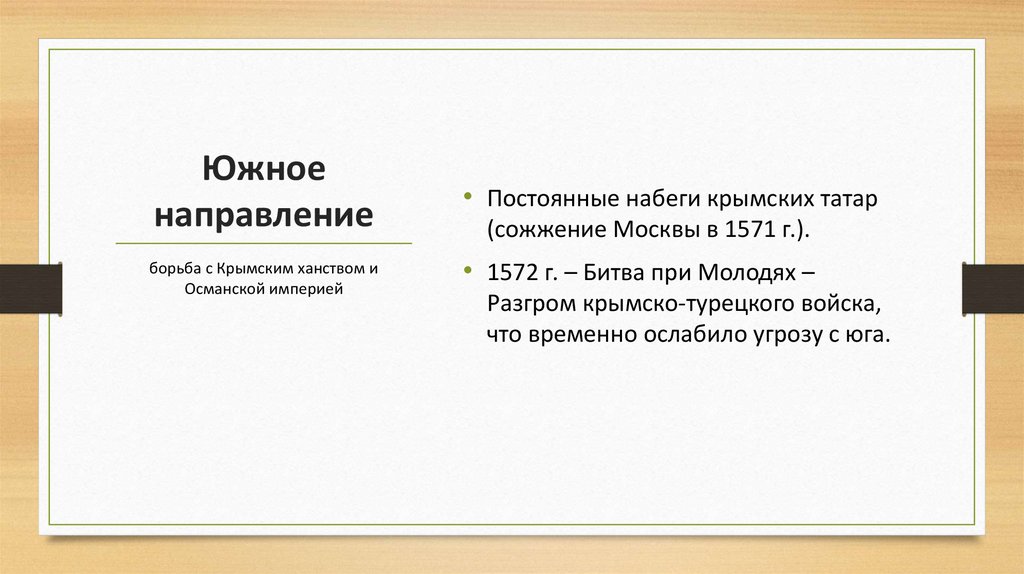 Южное направление

борьба с Крымским ханством и Османской империей

• Постоянные набеги крымских татар (сожжение Москвы в 1571 г.).

• 1572 г. – Битва при Молодях – Разгром крымско-турецкого войска, что временно ослабило угрозу с юга.